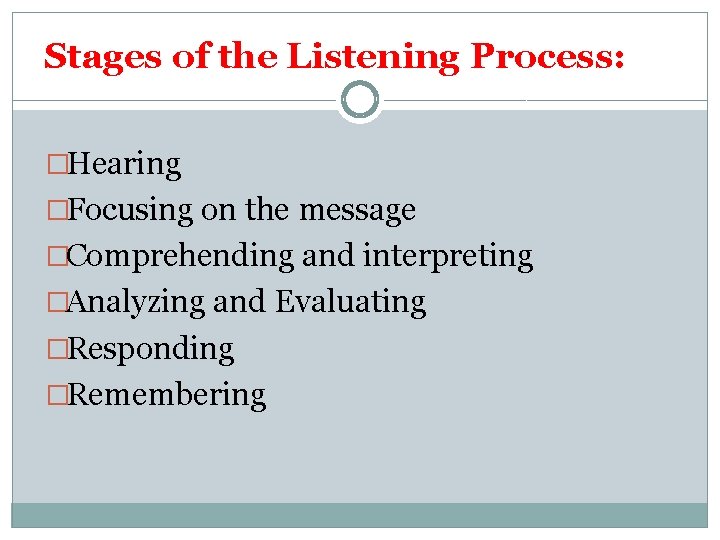 Stages of the Listening Process:

□Hearing
□Focusing on the message
□Comprehending and interpreting
□Analyzing and Evaluating
□Responding
□Remembering